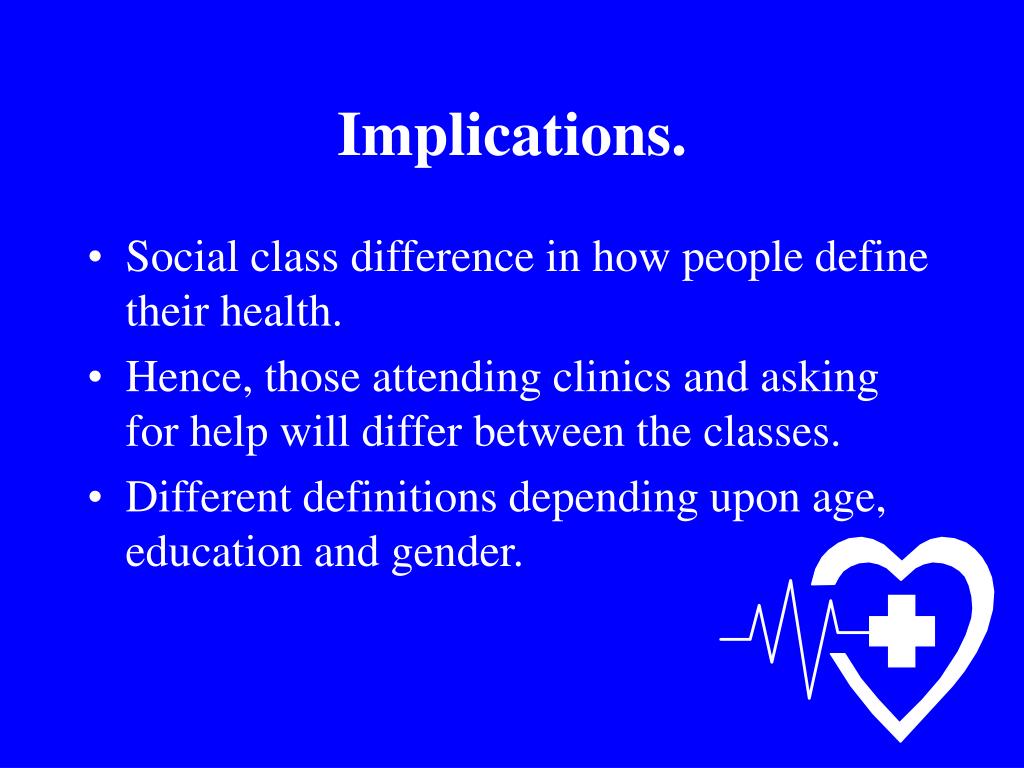 Implications.

• Social class difference in how people define their health.

• Hence, those attending clinics and asking for help will differ between the classes.

• Different definitions depending upon age, education and gender.